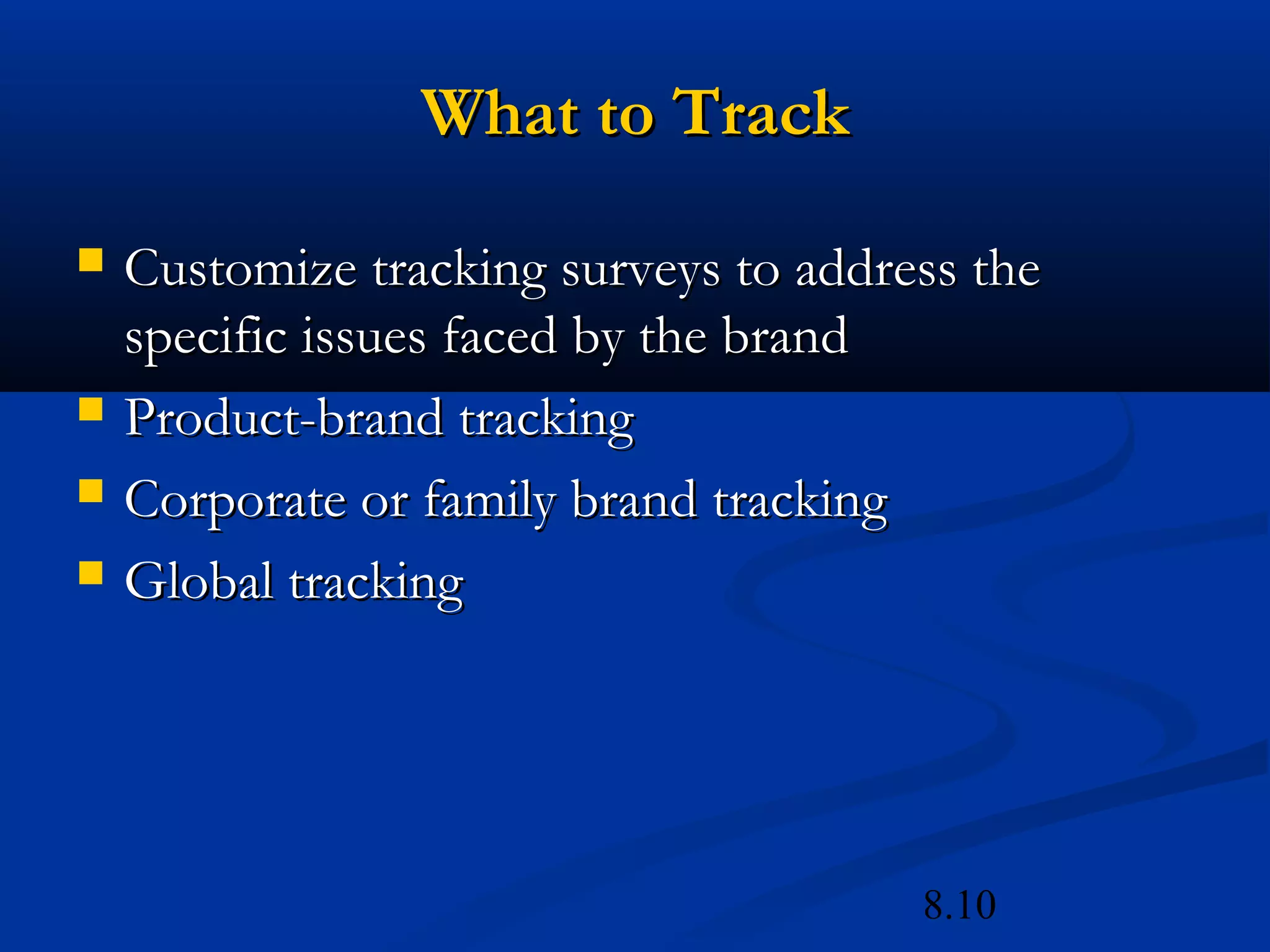 What to Track

- Customize tracking surveys to address the specific issues faced by the brand
- Product-brand tracking
- Corporate or family brand tracking
- Global tracking

8.10